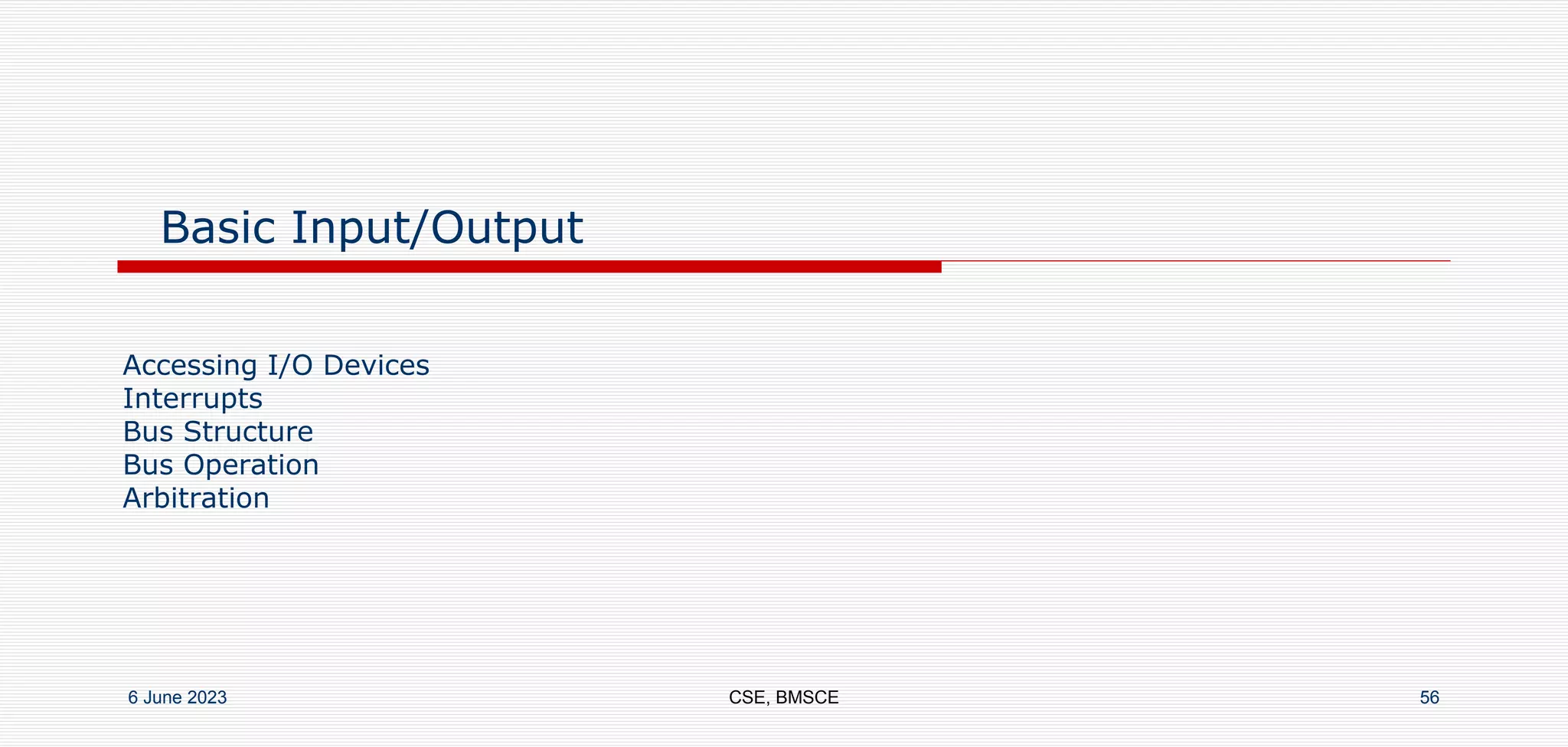 Basic Input/Output

Accessing I/O Devices
Interrupts
Bus Structure
Bus Operation
Arbitration

6 June 2023

CSE, BMSCE

56